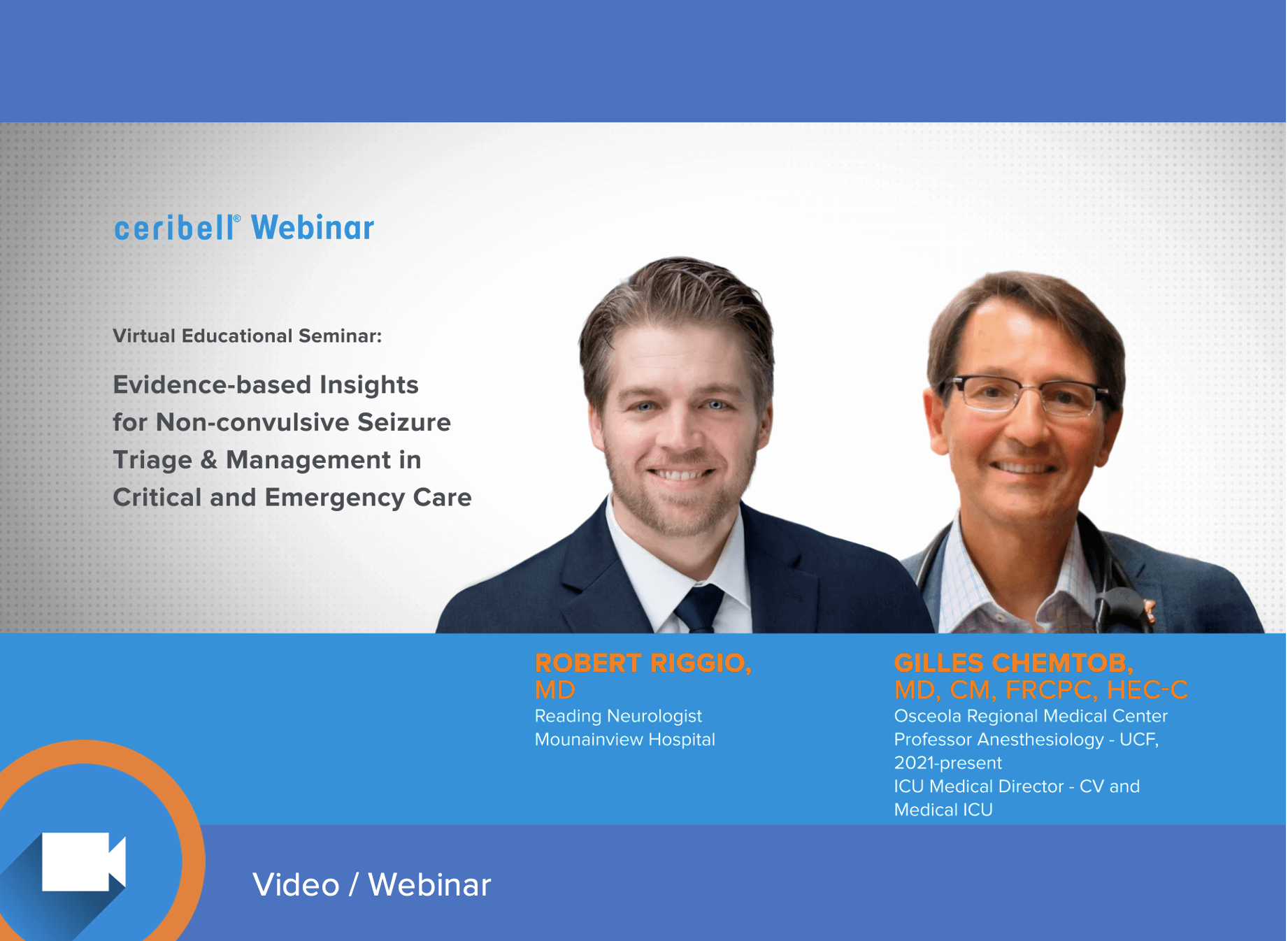 ceribell® Webinar

Virtual Educational Seminar:

Evidence-based Insights for Non-convulsive Seizure Triage & Management in Critical and Emergency Care

ROBERT RIGGIO, MD
Reading Neurologist
Mounainview Hospital

GILLES CHEMTOB, MD, CM, FRCPC, HEC-C
Osceola Regional Medical Center
Professor Anesthesiology - UCF, 2021-present
ICU Medical Director - CV and Medical ICU

Video / Webinar